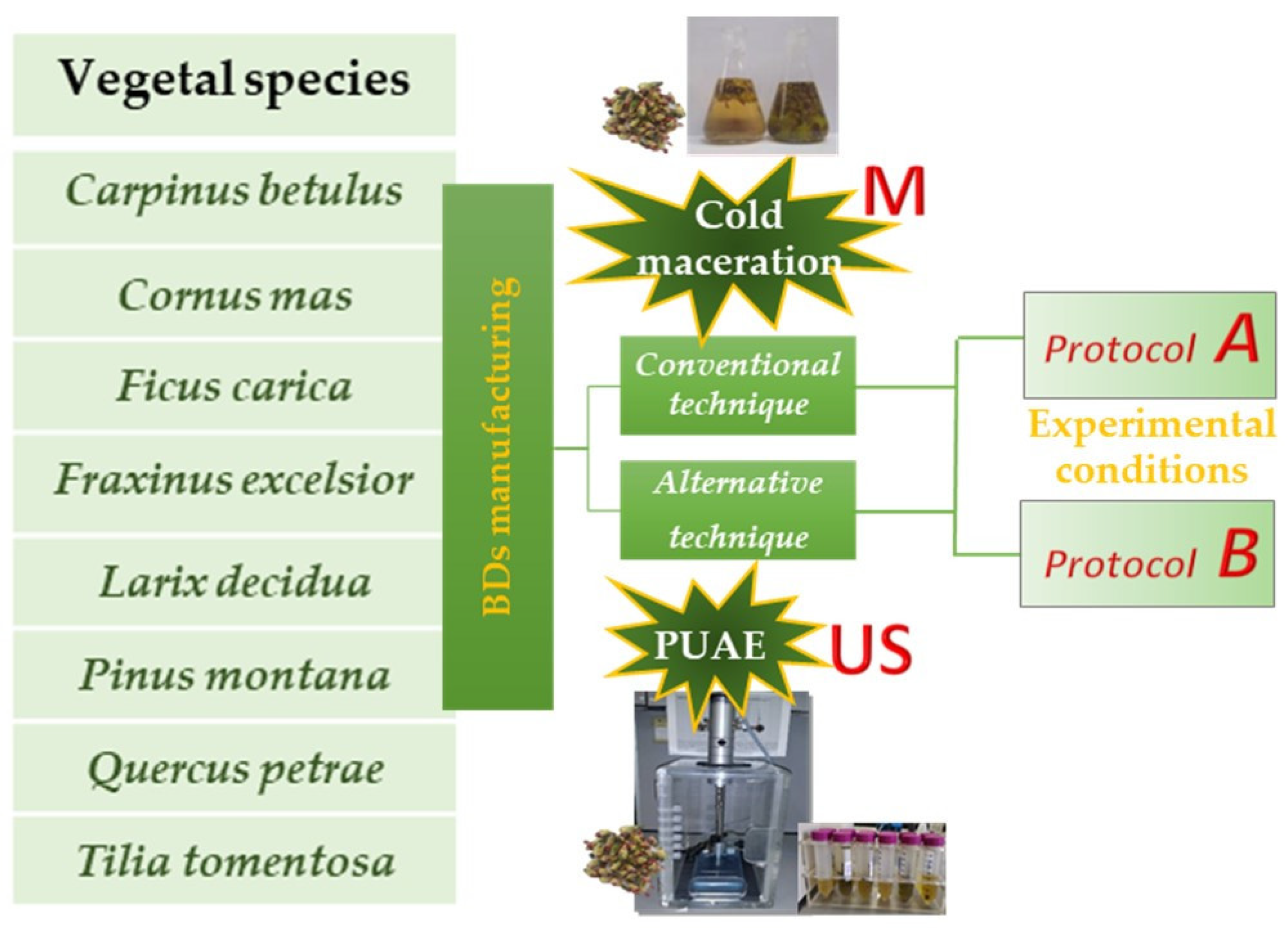 Vegetal species

Carpinus betulus

Cornus mas

Ficus carica

Fraxinus excelsior

Larix decidua

Pinus montana

Quercus petrae

Tilia tomentosa

BDs manufacturing

Cold maceration

M

Conventional technique

Alternative technique

PUAE

US

Protocol A

Experimental conditions

Protocol B